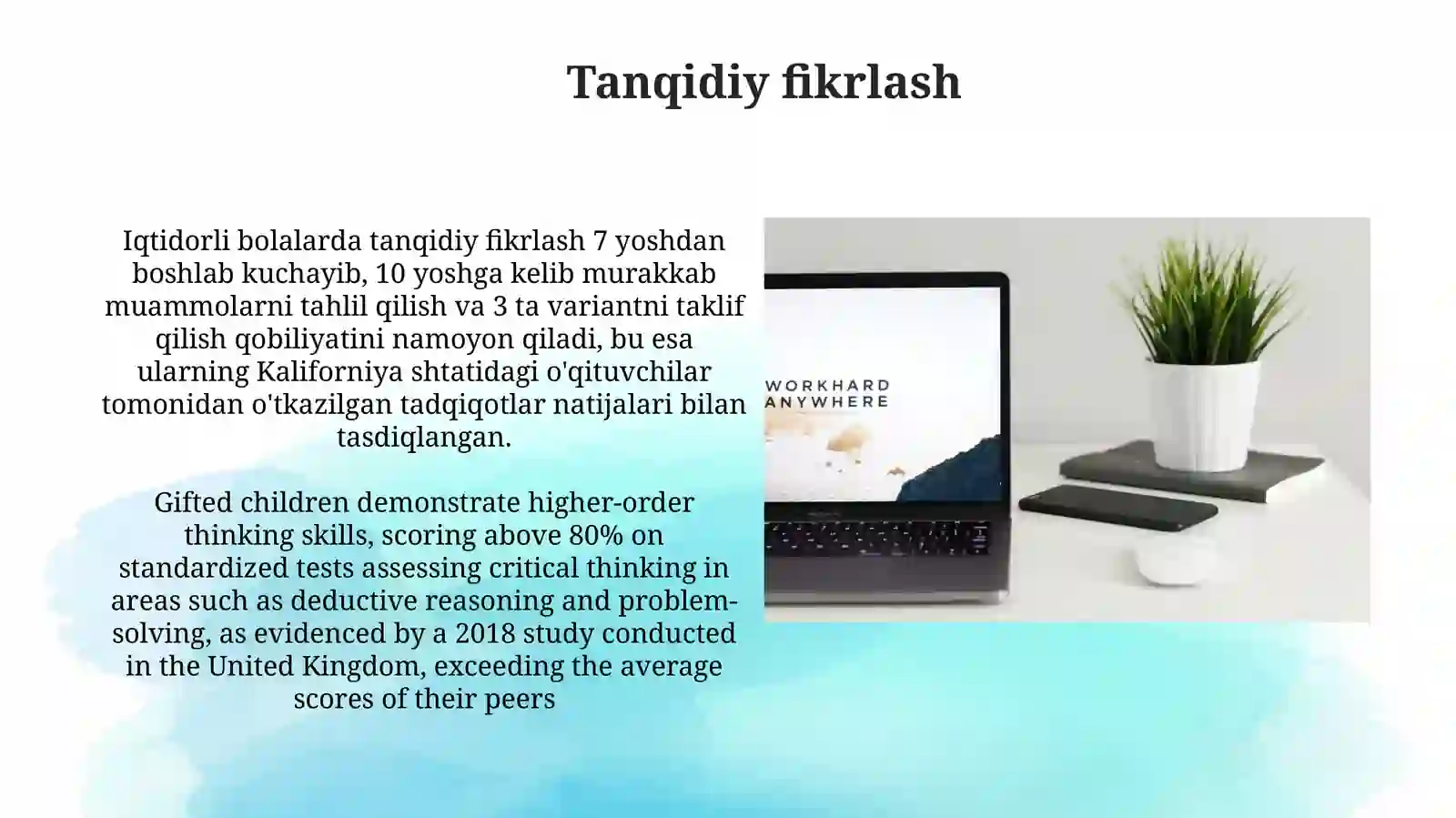 Tanqidiy fikrlash

Iqtidorli bolalarda tanqidiy fikrlash 7 yoshdan boshlab kuchayib, 10 yoshga kelib murakkab muammolarni tahlil qilish va 3 ta variantni taklif qilish qobiliyatini namoyon qiladi, bu esa ularning Kaliforniya shtatidagi o'qituvchilar tomonidan o'tkazilgan tadqiqotlar natijalari bilan tasdiqlangan.

Gifted children demonstrate higher-order thinking skills, scoring above 80% on standardized tests assessing critical thinking in areas such as deductive reasoning and problem-solving, as evidenced by a 2018 study conducted in the United Kingdom, exceeding the average scores of their peers

WORKHARD
ANYWHERE